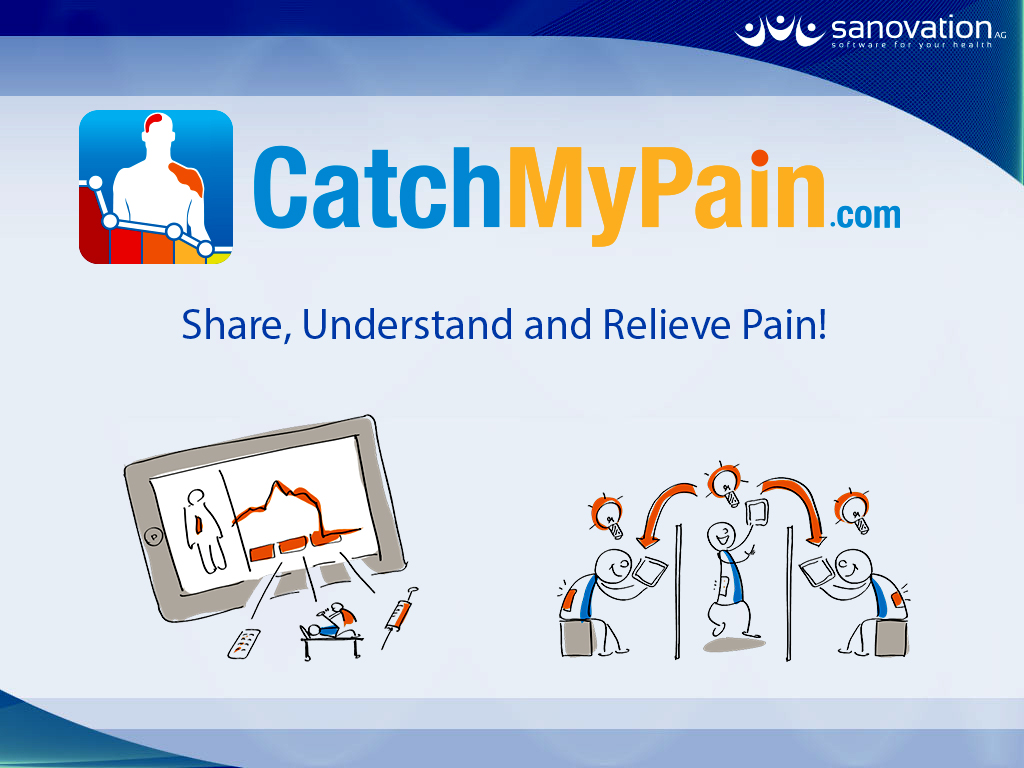 sanovation AG
software for your health

CatchMyPain.com

Share, Understand and Relieve Pain!